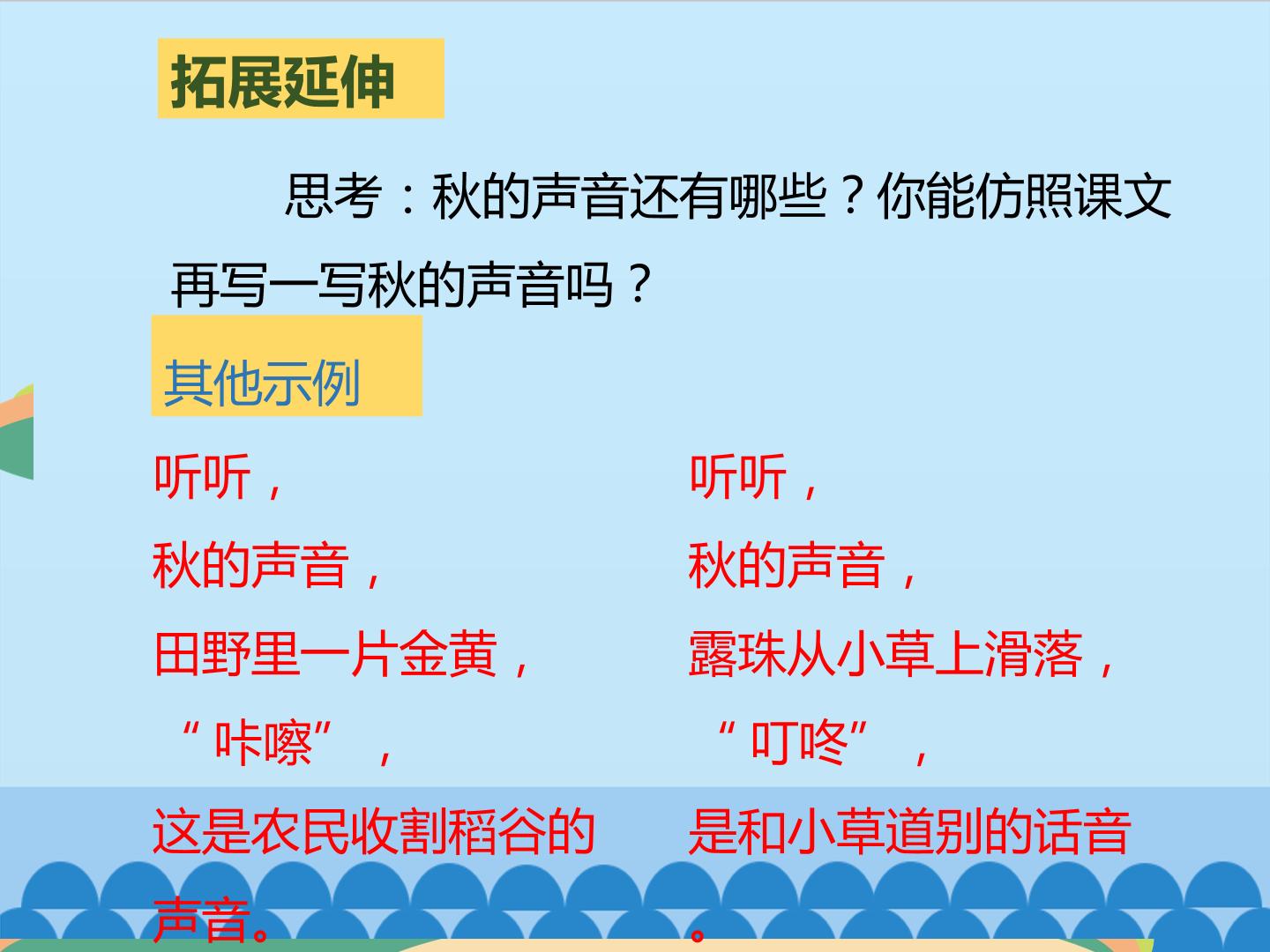 拓展延伸

思考：秋的声音还有哪些？你能仿照课文再写一写秋的声音吗？

其他示例

听听，
秋的声音，
田野里一片金黄，
“咔嚓”，
这是农民收割稻谷的声音。

听听，
秋的声音，
露珠从小草上滑落，
“叮咚”，
是和小草道别的话音。